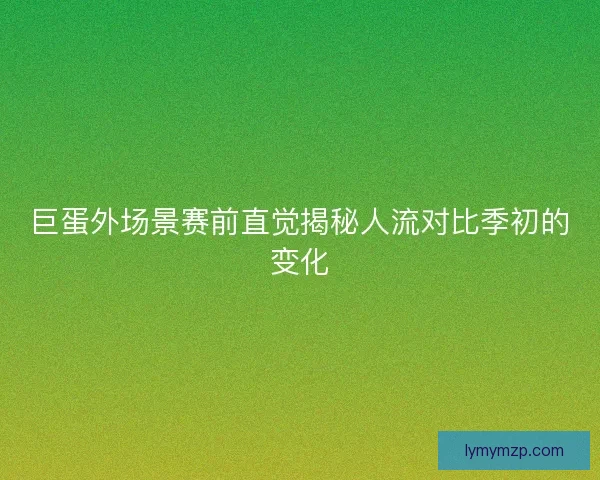 巨蛋外场景赛前直觉揭秘人流对比季初的变化

lymymzp.com